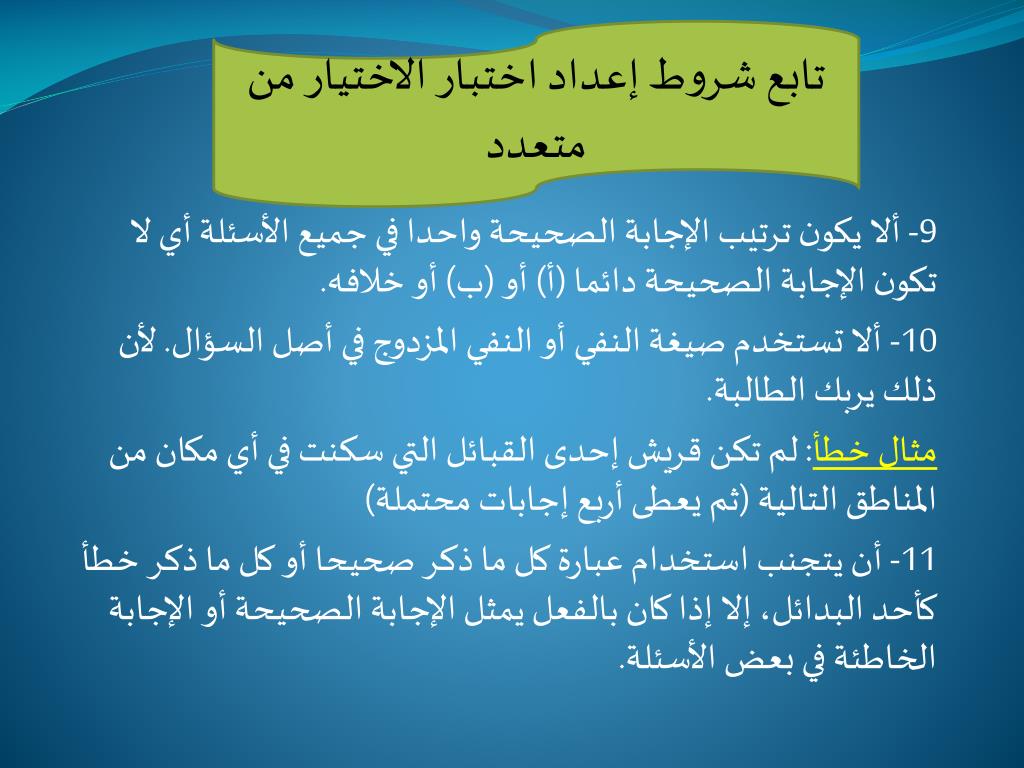 تابع شروط إعداد اختبار الاختيار من متعدد

9- ألا يكون ترتيب الإجابة الصحيحة واحدا في جميع الأسئلة أي لا تكون الإجابة الصحيحة دائما (أ) أو (ب) أو خلافه.

10- ألا تستخدم صيغة النفي أو النفي المزدوج في أصل السؤال. لأن ذلك يربك الطالبة.

مثال خطأ: لم تكن قريش إحدى القبائل التي سكنت في أي مكان من المناطق التالية (ثم يعطى أربع إجابات محتملة)

11- أن يتجنب استخدام عبارة كل ما ذكر صحيحا أو كل ما ذكر خطأ كأحد البدائل، إلا إذا كان بالفعل يمثل الإجابة الصحيحة أو الإجابة الخاطئة في بعض الأسئلة.